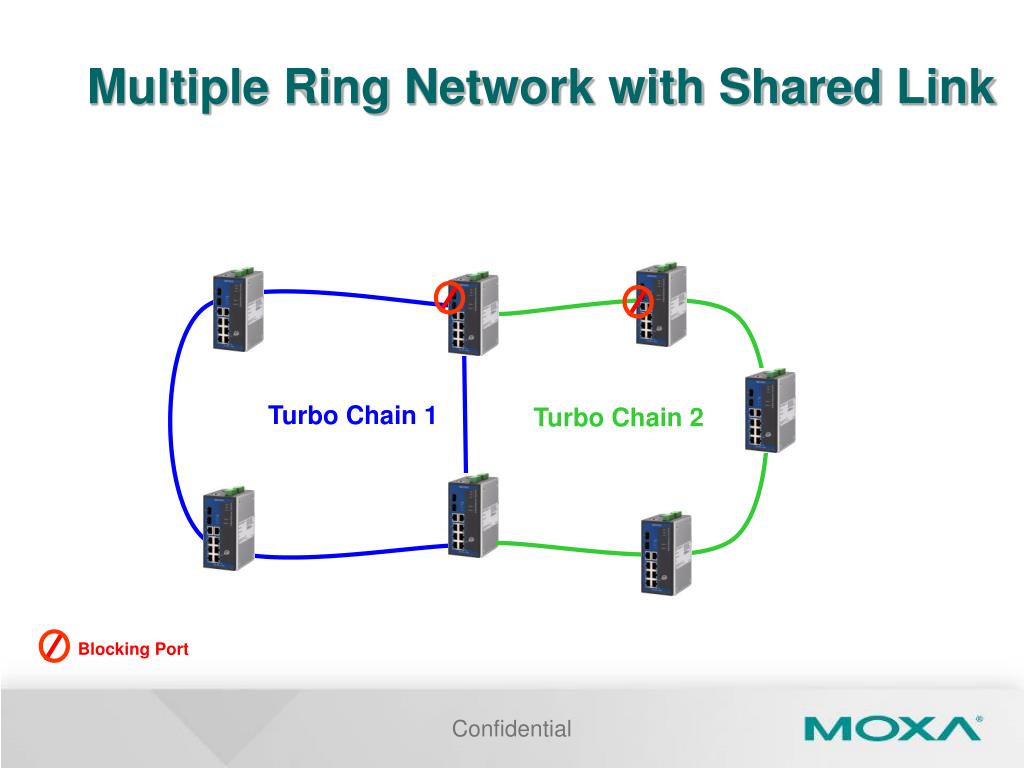 Multiple Ring Network with Shared Link

Turbo Chain 1

Turbo Chain 2

Blocking Port

Confidential

MOXA®